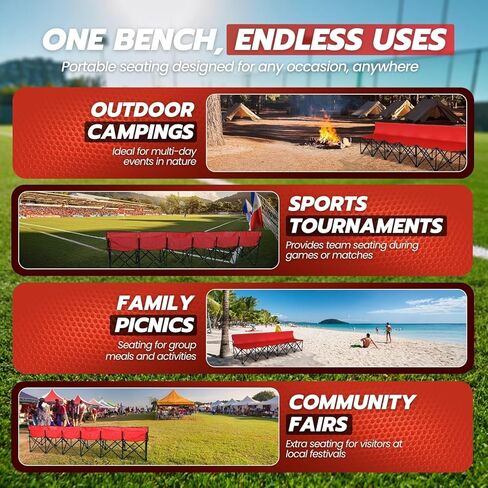 ONE BENCH, ENDLESS USES
Portable seating designed for any occasion, anywhere

OUTDOOR CAMPINGS
Ideal for multi-day events in nature

SPORTS TOURNAMENTS
Provides team seating during games or matches

FAMILY PICNICS
Seating for group meals and activities

COMMUNITY FAIRS
Extra seating for visitors at local festivals